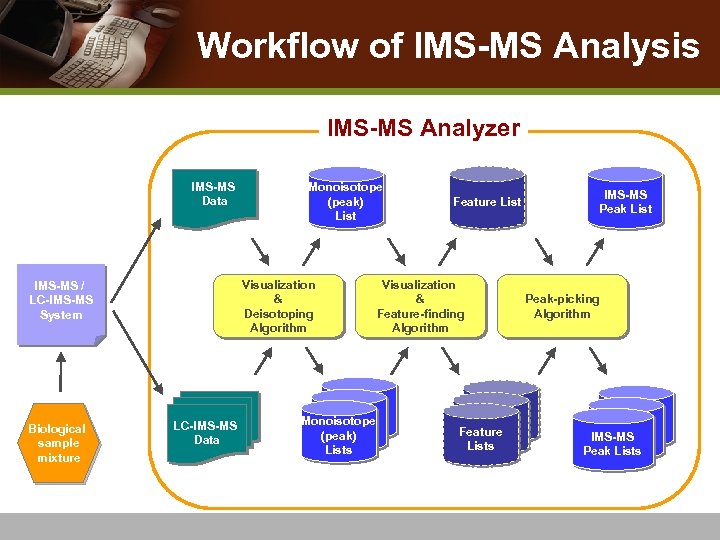 Workflow of IMS-MS Analysis

IMS-MS Analyzer

IMS-MS Data

Monoisotope (peak) List

Feature List

IMS-MS Peak List

IMS-MS / LC-IMS-MS System

Visualization & Deisotoping Algorithm

Visualization & Feature-finding Algorithm

Peak-picking Algorithm

Biological sample mixture

LC-IMS-MS Data

Monoisotope (peak) Lists

Feature Lists

IMS-MS Peak Lists